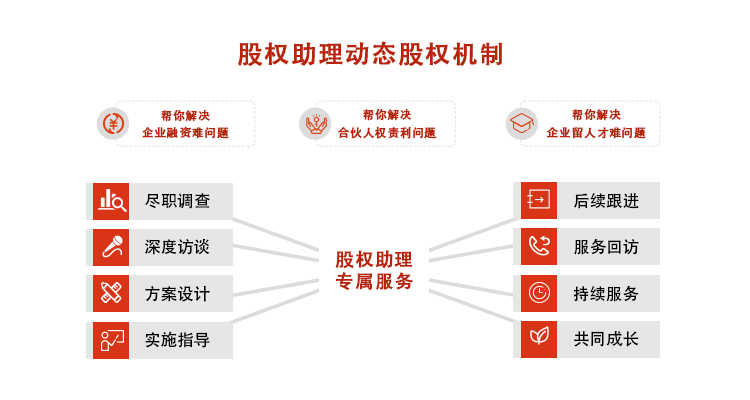 股权助理动态股权机制

帮你解决
企业融资难问题

帮你解决
合伙人权责利问题

帮你解决
企业留人才难问题

尽职调查

深度访谈

方案设计

实施指导

股权助理
专属服务

后续跟进

服务回访

持续服务

共同成长